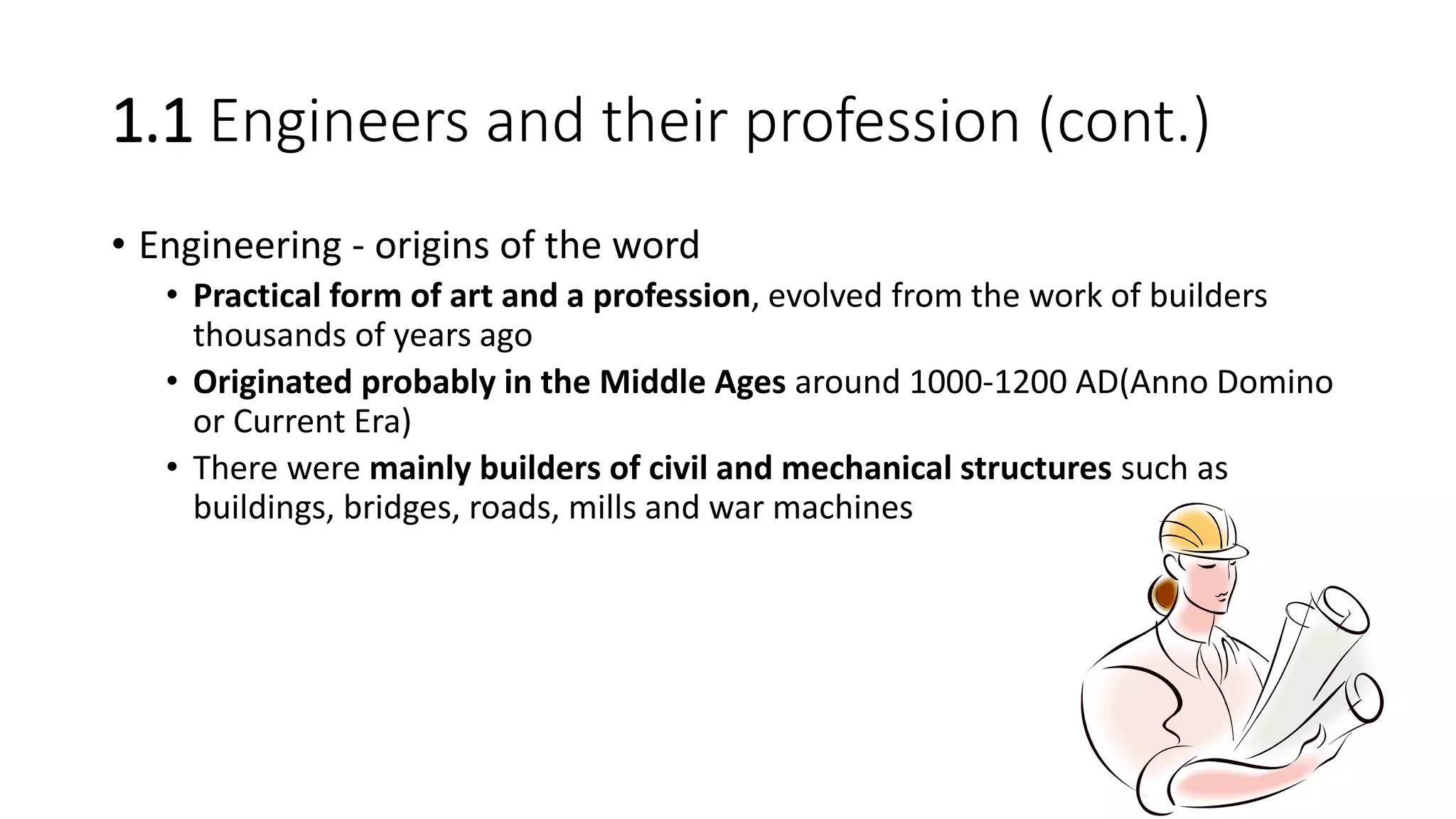 1.1 Engineers and their profession (cont.)

• Engineering - origins of the word
• Practical form of art and a profession, evolved from the work of builders thousands of years ago
• Originated probably in the Middle Ages around 1000-1200 AD(Anno Domino or Current Era)
• There were mainly builders of civil and mechanical structures such as buildings, bridges, roads, mills and war machines